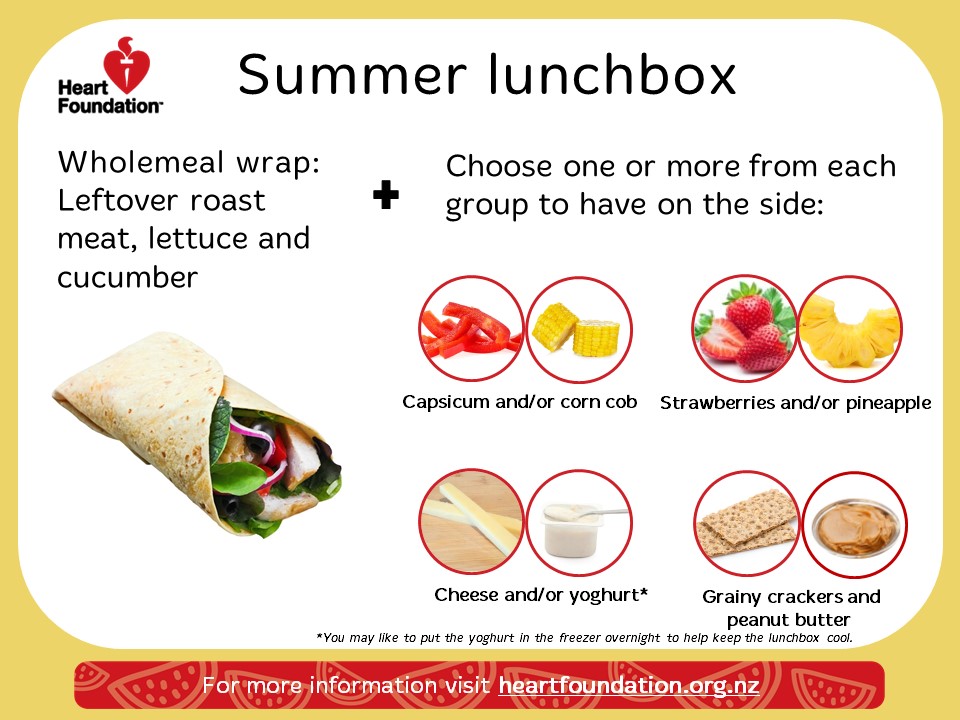 Heart Foundation

Summer lunchbox

Wholemeal wrap: Leftover roast meat, lettuce and cucumber

+

Choose one or more from each group to have on the side:

Capsicum and/or corn cob

Strawberries and/or pineapple

Cheese and/or yoghurt*

Grainy crackers and peanut butter

*You may like to put the yoghurt in the freezer overnight to help keep the lunchbox cool.

For more information visit heartfoundation.org.nz